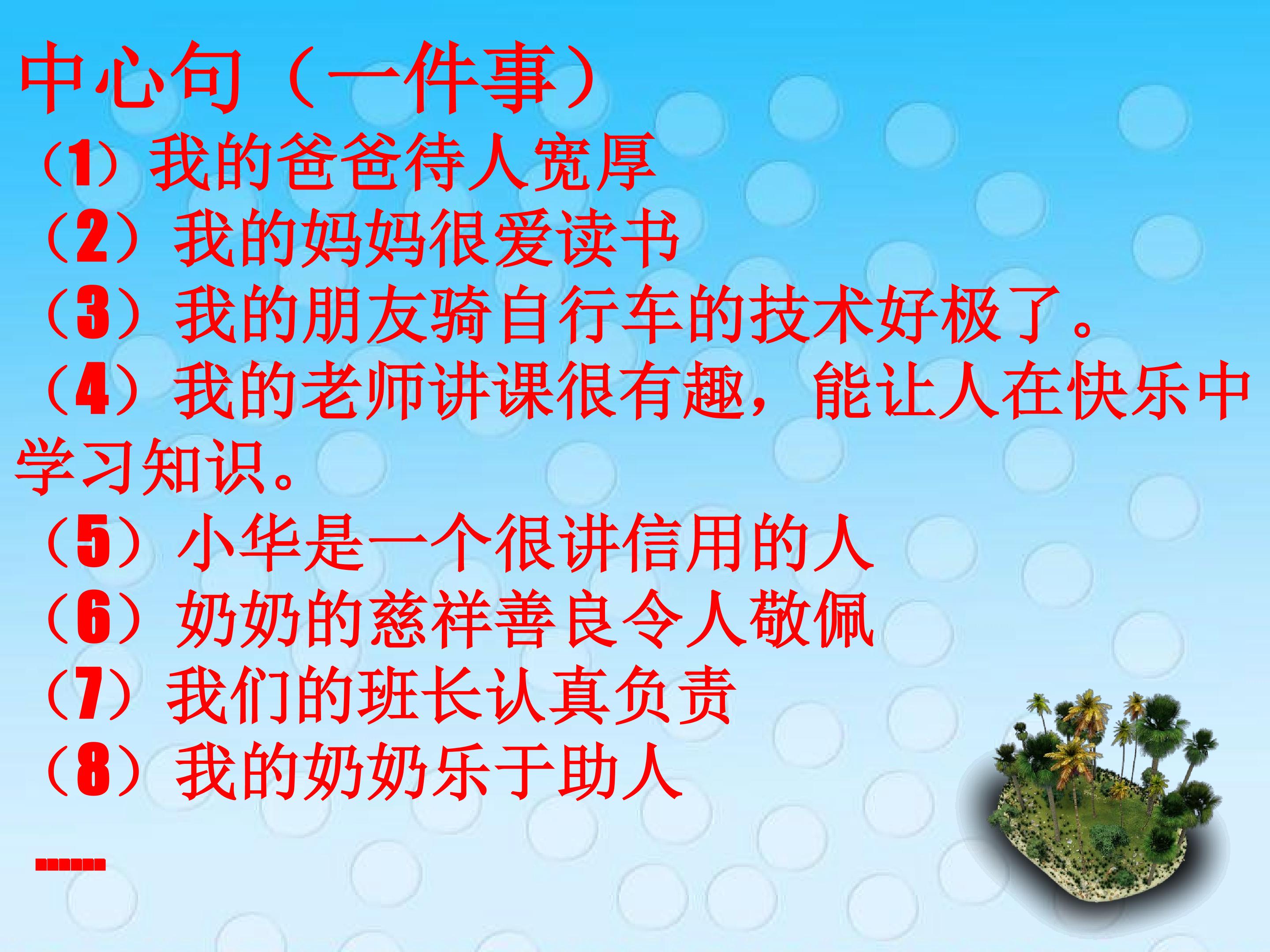 中心句（一件事）

（1）我的爸爸待人宽厚

（2）我的妈妈很爱读书

（3）我的朋友骑自行车的技术好极了。

（4）我的老师讲课很有趣，能让人在快乐中学习知识。

（5）小华是一个很讲信用的人

（6）奶奶的慈祥善良令人敬佩

（7）我们的班长认真负责

（8）我的奶奶乐于助人

……